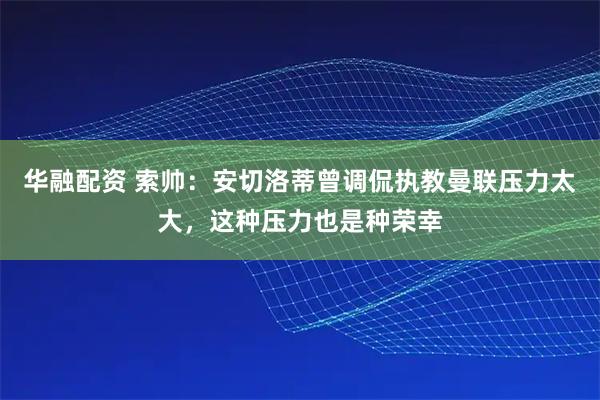 华融配资 索帅：安切洛蒂曾调侃执教曼联压力太大，这种压力也是种荣幸